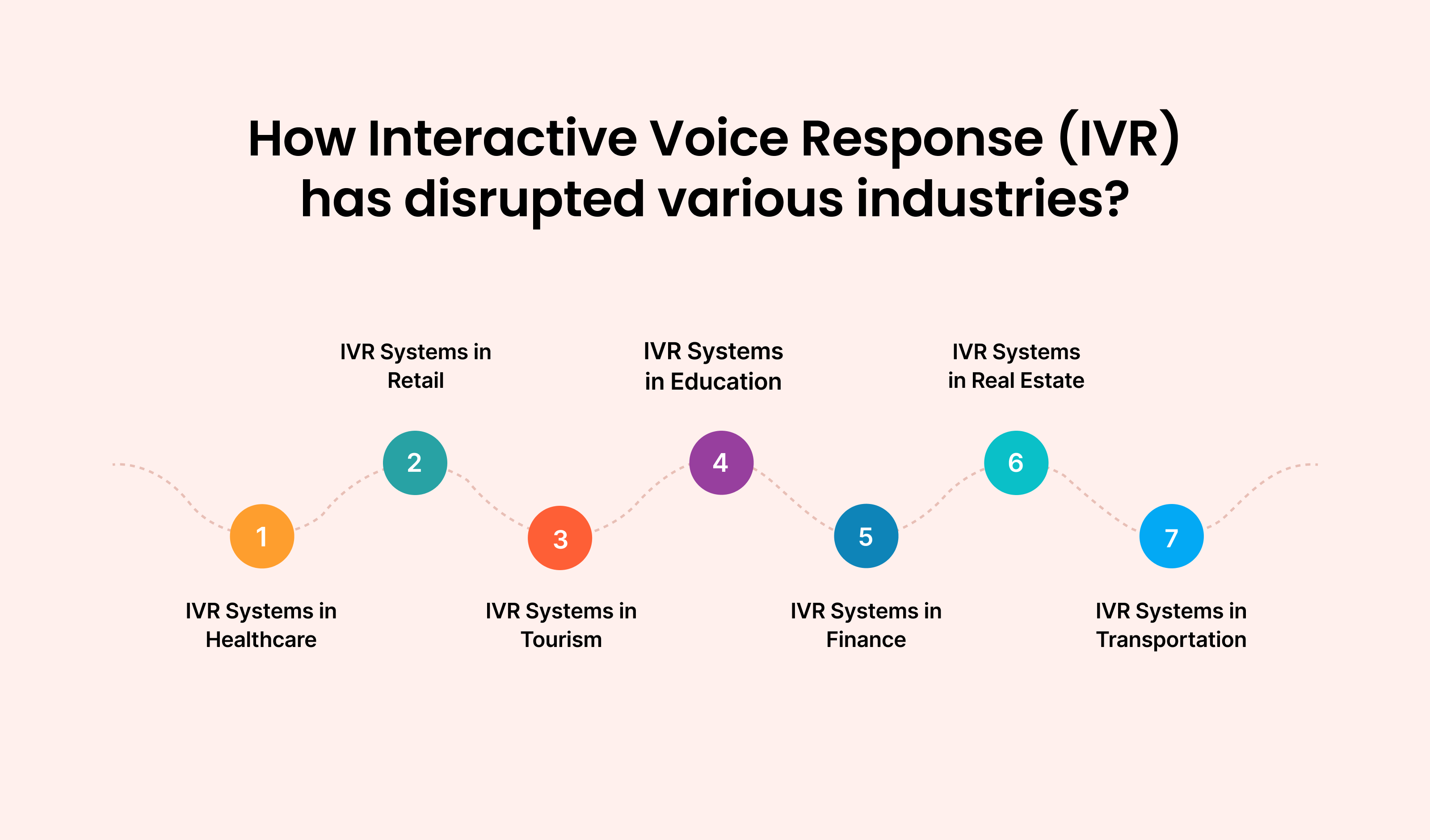 How Interactive Voice Response (IVR) has disrupted various industries?

1
IVR Systems in Healthcare

2
IVR Systems in Retail

3
IVR Systems in Tourism

4
IVR Systems in Education

5
IVR Systems in Finance

6
IVR Systems in Real Estate

7
IVR Systems in Transportation